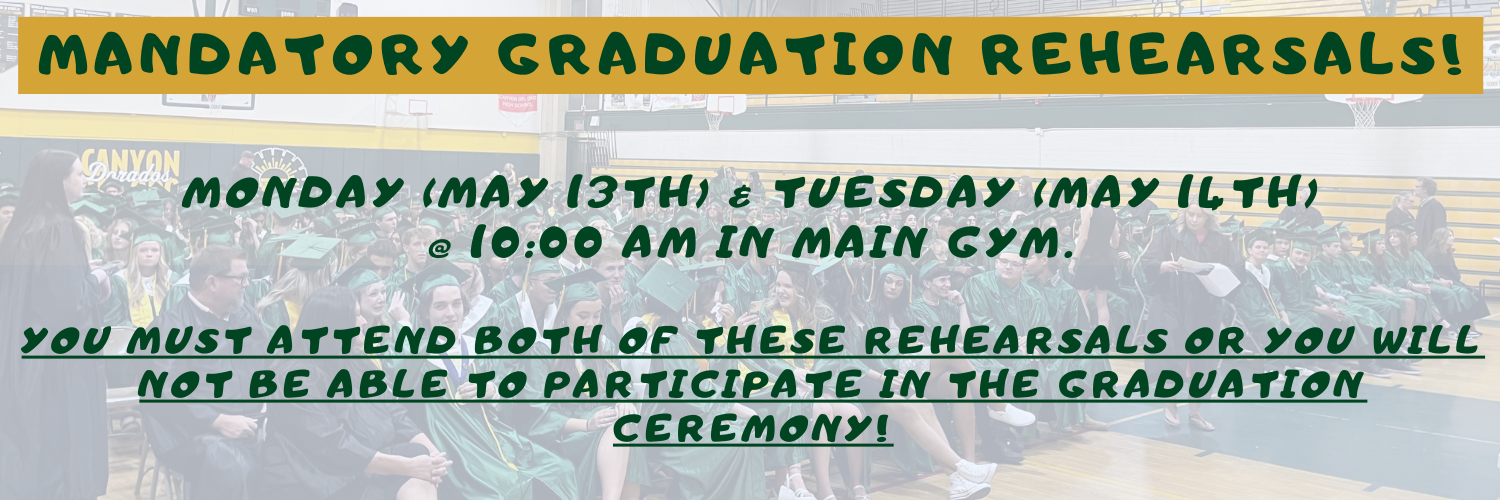 MANDATORY GRADUATION REHEARSALS!

CANYON Dorados

MONDAY (MAY 13TH) & TUESDAY (MAY 14TH) @ 10:00 AM IN MAIN GYM.

YOU MUST ATTEND BOTH OF THESE REHEARSALS OR YOU WILL NOT BE ABLE TO PARTICIPATE IN THE GRADUATION CEREMONY!